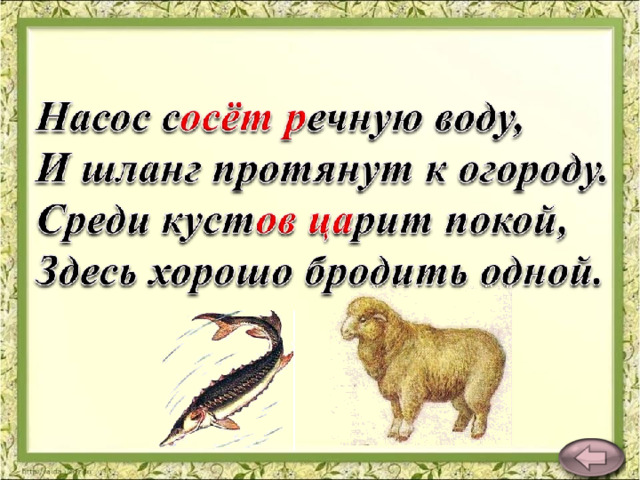 Насос сосёт речную воду,
И шланг протянут к огороду.
Среди кустов царит покой,
Здесь хорошо бродить одной.